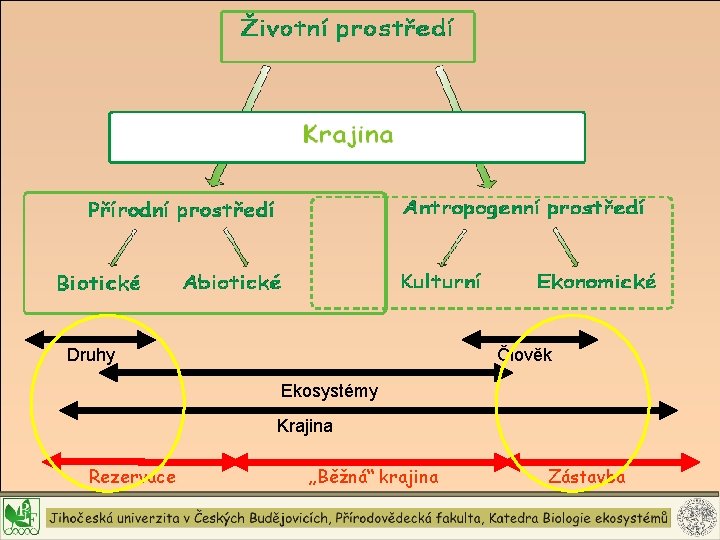 Životní prostředí

Krajina

Přírodní prostředí

Biotické

Abiotické

Antropogenní prostředí

Kulturní

Ekonomické

Druhy

Člověk

Ekosystémy

Krajina

Rezervace

„Běžná“ krajina

Zástavba

Jihočeská univerzita v Českých Budějovicích, Přírodovědecká fakulta, Katedra Biologie ekosystémů